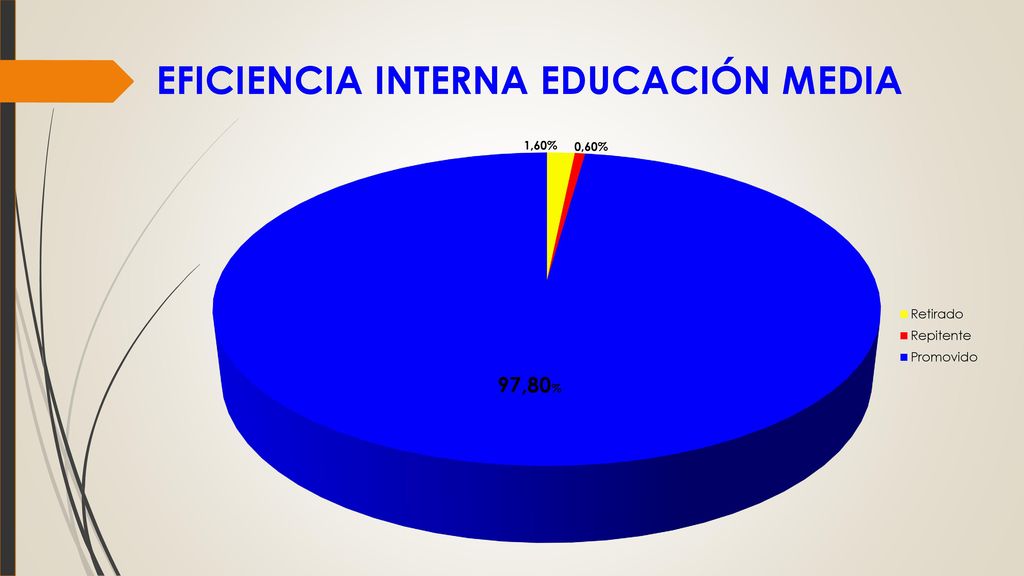 EFICIENCIA INTERNA EDUCACIÓN MEDIA

1,60%
0,60%

97,80%

Retirado
Repitente
Promovido